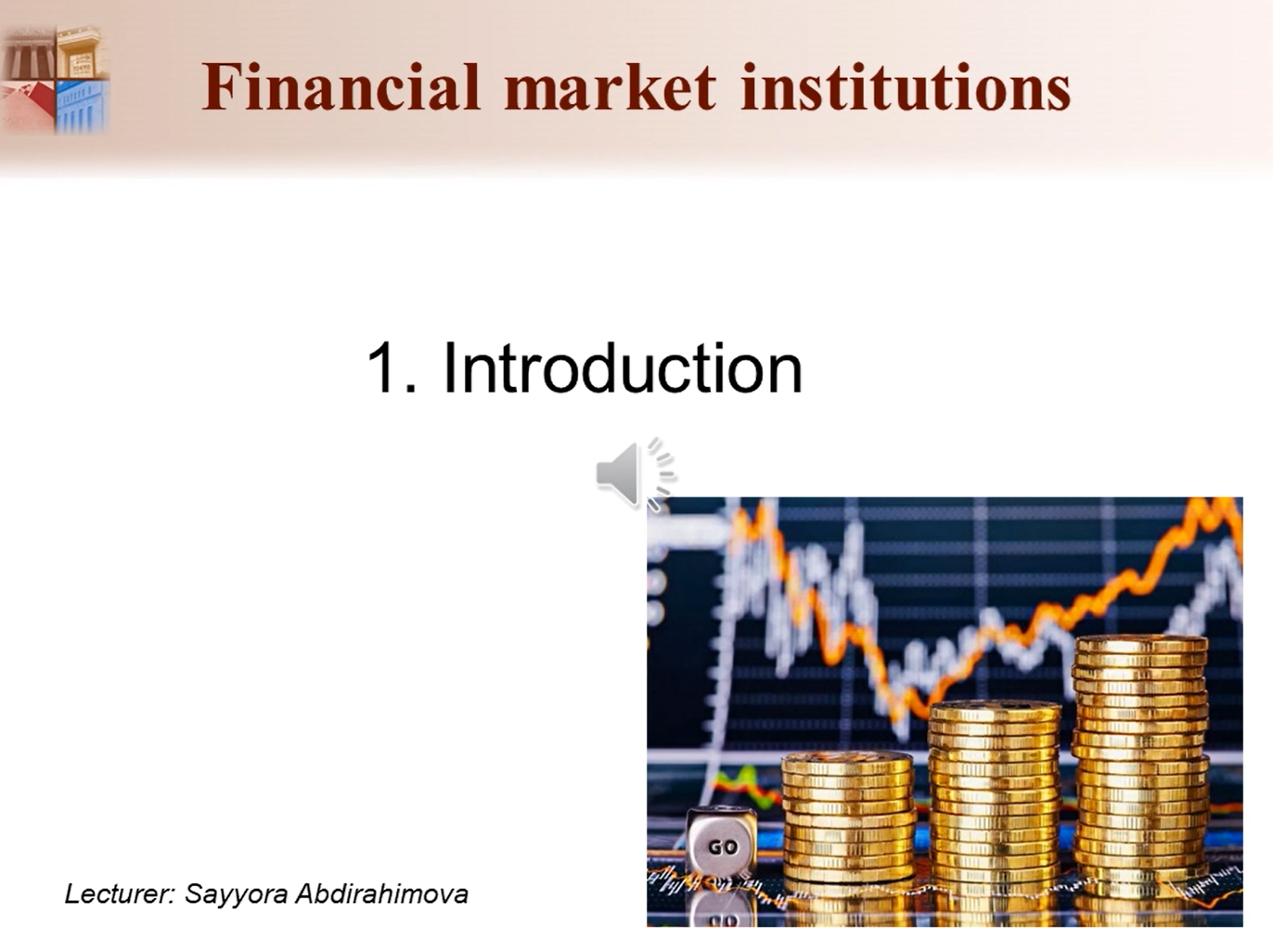 Financial market institutions

1. Introduction

GO

Lecturer: Sayyora Abdirahimova